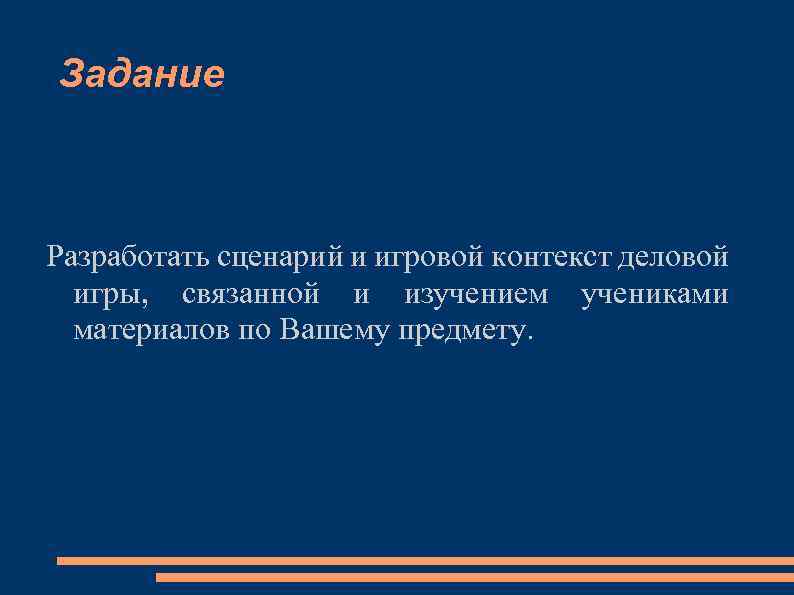 Задание

Разработать сценарий и игровой контекст деловой игры, связанной и изучением учениками материалов по Вашему предмету.